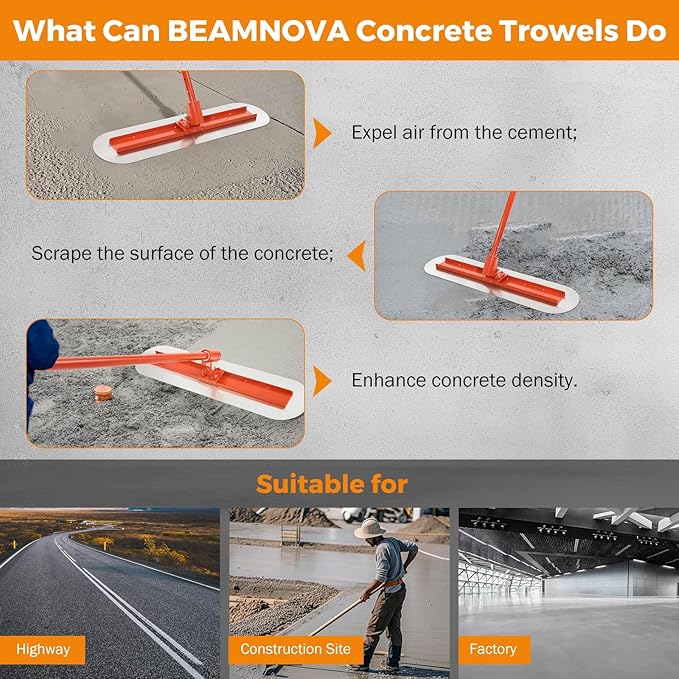 What Can BEAMNOVA Concrete Trowels Do

Expel air from the cement;

Scrape the surface of the concrete;

Enhance concrete density.

Suitable for

Highway

Construction Site

Factory